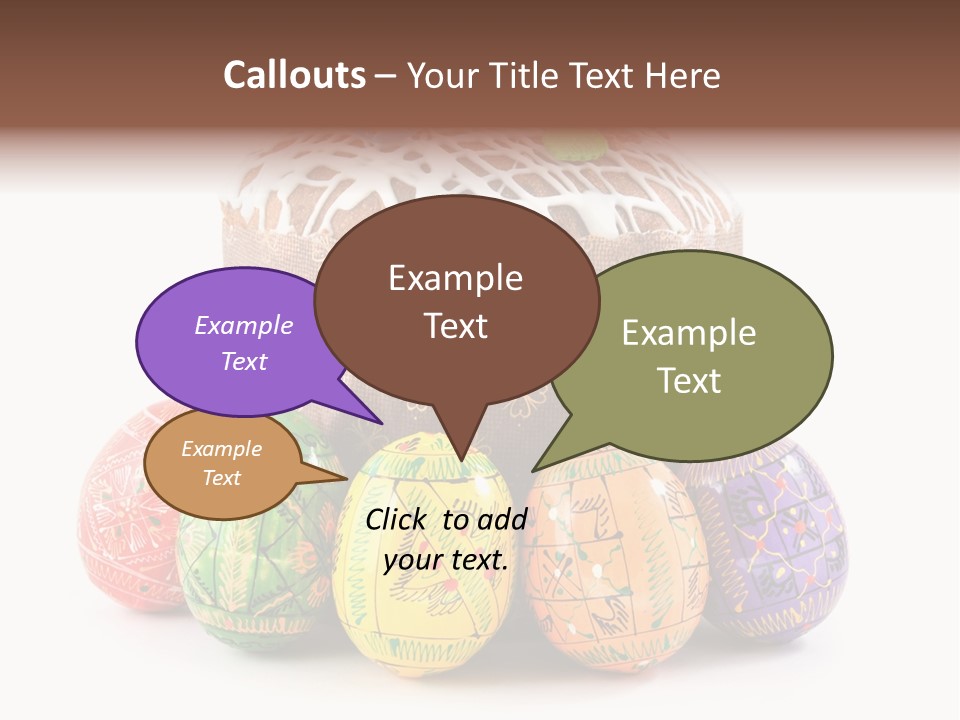 Callouts – Your Title Text Here

Example Text

Example Text

Example Text

Example Text

Click to add your text.